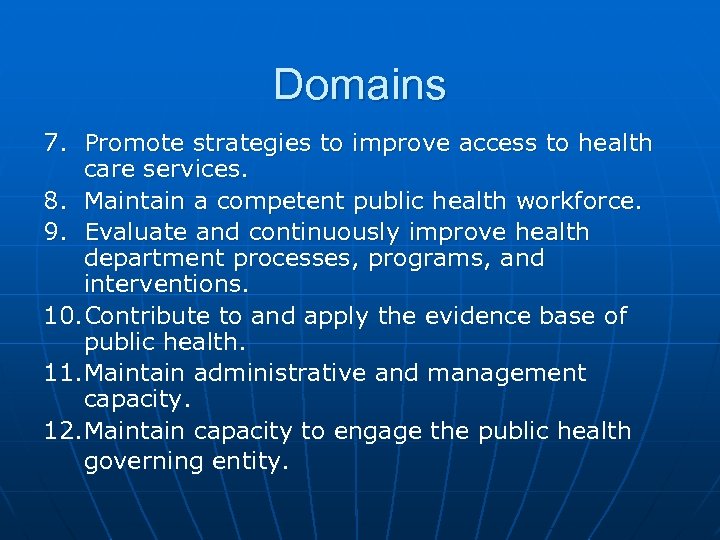 Domains

7. Promote strategies to improve access to health care services.

8. Maintain a competent public health workforce.

9. Evaluate and continuously improve health department processes, programs, and interventions.

10. Contribute to and apply the evidence base of public health.

11. Maintain administrative and management capacity.

12. Maintain capacity to engage the public health governing entity.